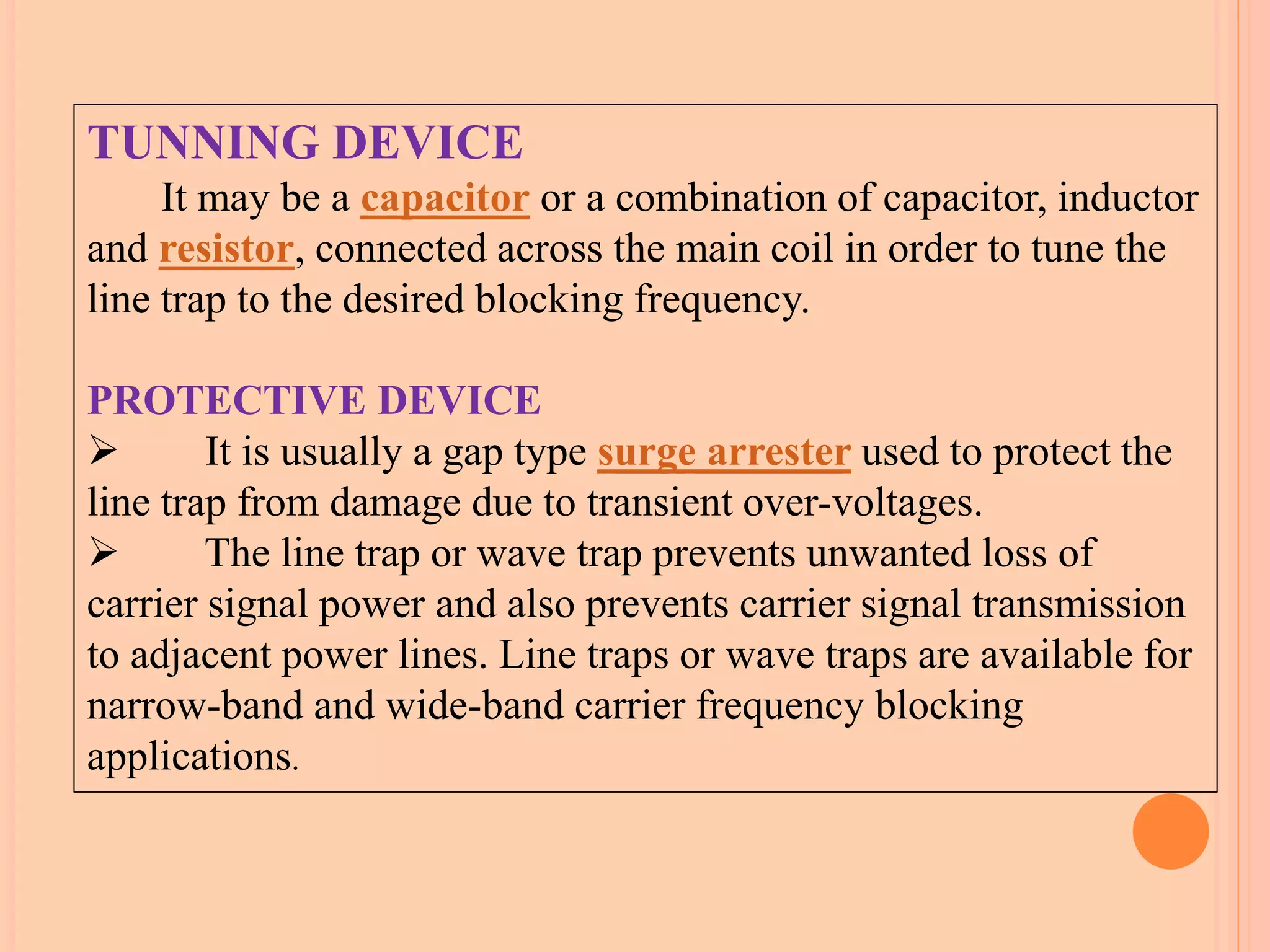 TUNNING DEVICE

It may be a capacitor or a combination of capacitor, inductor and resistor, connected across the main coil in order to tune the line trap to the desired blocking frequency.

PROTECTIVE DEVICE

➢ It is usually a gap type surge arrester used to protect the line trap from damage due to transient over-voltages.

➢ The line trap or wave trap prevents unwanted loss of carrier signal power and also prevents carrier signal transmission to adjacent power lines. Line traps or wave traps are available for narrow-band and wide-band carrier frequency blocking applications.